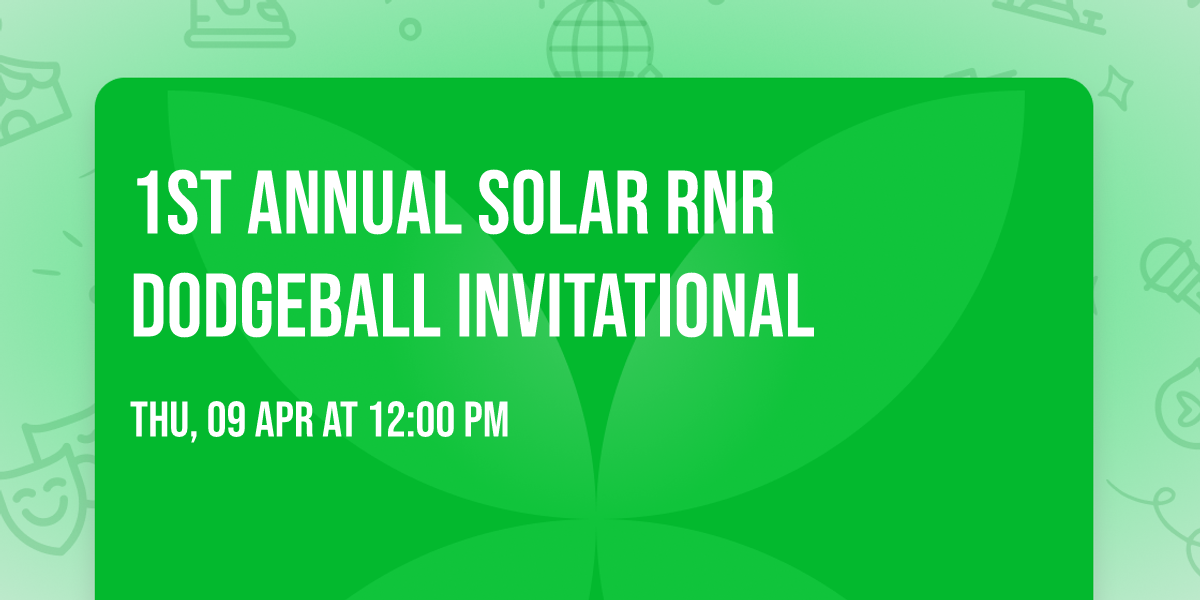 1ST ANNUAL SOLAR RNR DODGEBALL INVITATIONAL

THU, 09 APR AT 12:00 PM